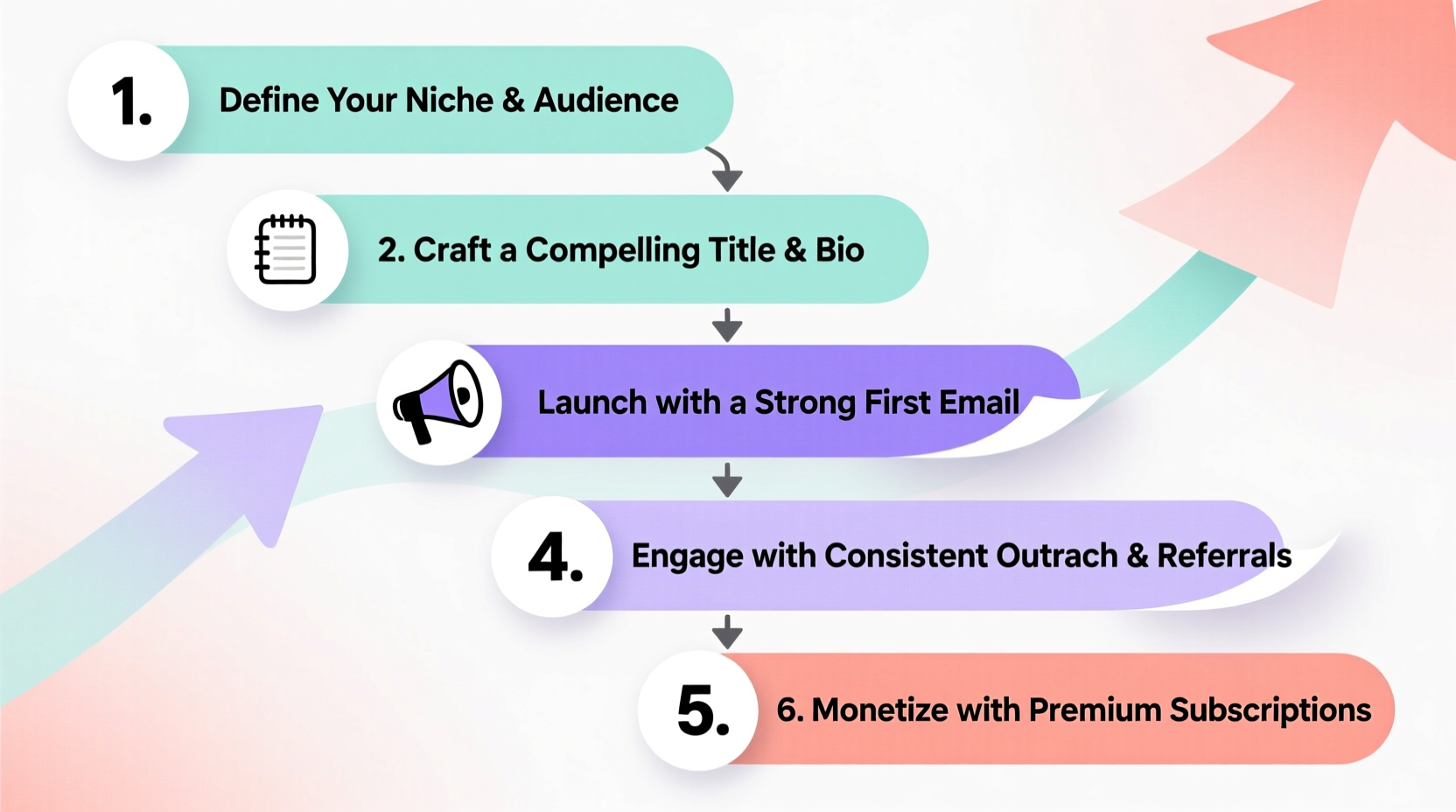 1. Define Your Niche & Audience

2. Craft a Compelling Title & Bio

Launch with a Strong First Email

4. Engage with Consistent Outrach & Referrals

5. 6. Monetize with Premium Subscriptions